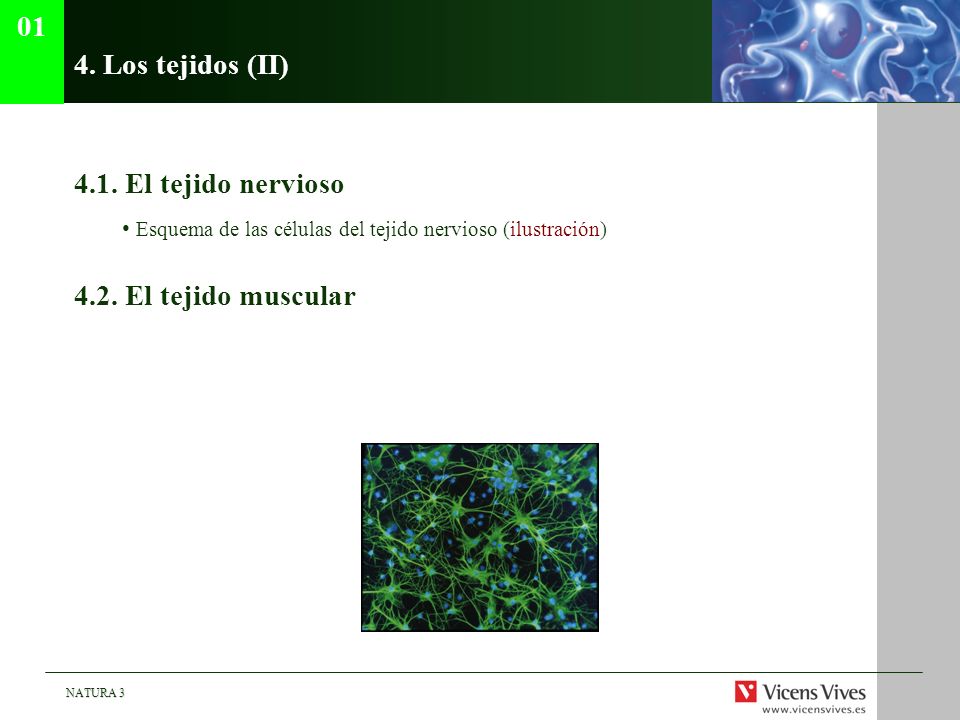 01

4. Los tejidos (II)

4.1. El tejido nervioso

• Esquema de las células del tejido nervioso (ilustración)

4.2. El tejido muscular

NATURA 3

Vicens Vives
www.vicensvives.es